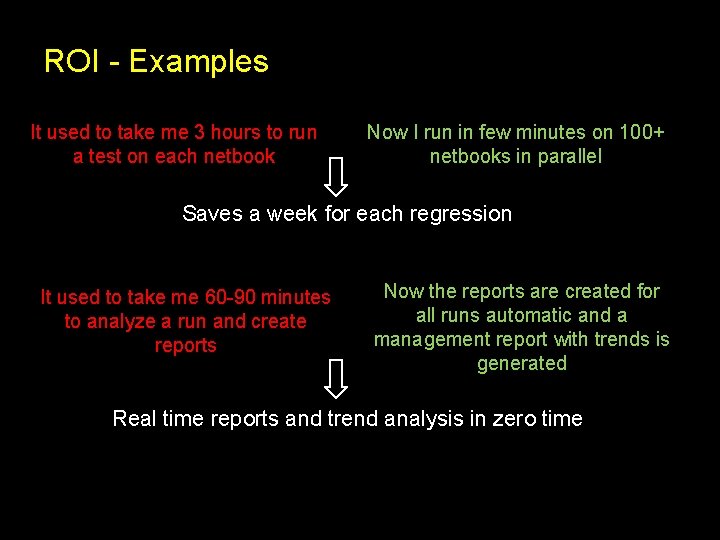 ROI - Examples

It used to take me 3 hours to run a test on each netbook

Now I run in few minutes on 100+ netbooks in parallel

Saves a week for each regression

It used to take me 60-90 minutes to analyze a run and create reports

Now the reports are created for all runs automatic and a management report with trends is generated

Real time reports and trend analysis in zero time